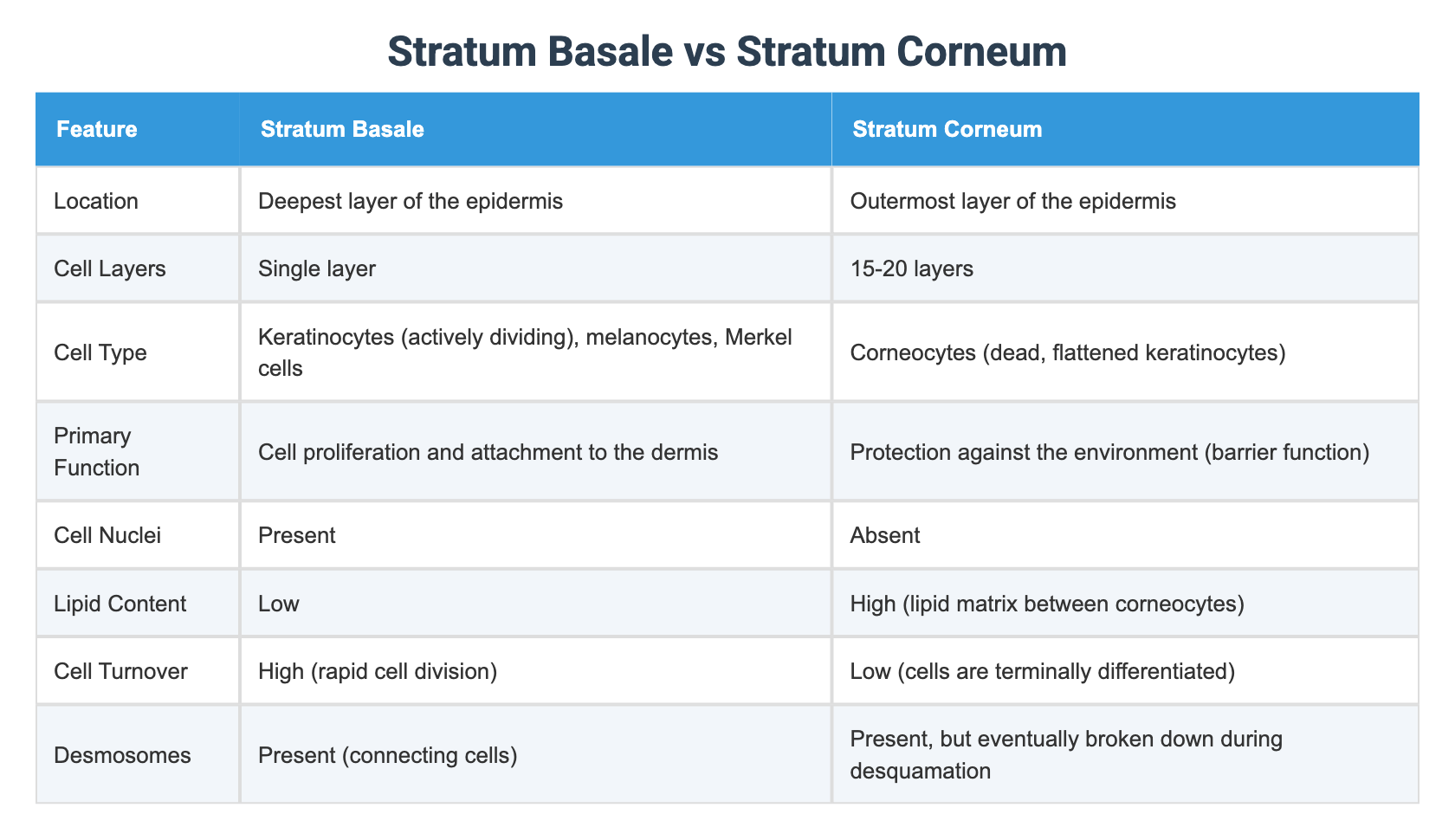 Stratum Basale vs Stratum Corneum

| Feature | Stratum Basale | Stratum Corneum |
|---|---|---|
| Location | Deepest layer of the epidermis | Outermost layer of the epidermis |
| Cell Layers | Single layer | 15-20 layers |
| Cell Type | Keratinocytes (actively dividing), melanocytes, Merkel cells | Corneocytes (dead, flattened keratinocytes) |
| Primary Function | Cell proliferation and attachment to the dermis | Protection against the environment (barrier function) |
| Cell Nuclei | Present | Absent |
| Lipid Content | Low | High (lipid matrix between corneocytes) |
| Cell Turnover | High (rapid cell division) | Low (cells are terminally differentiated) |
| Desmosomes | Present (connecting cells) | Present, but eventually broken down during desquamation |